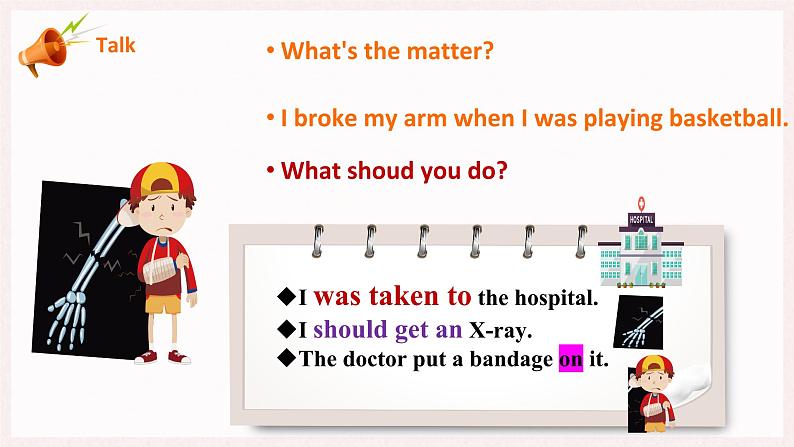 Talk

• What's the matter?

• I broke my arm when I was playing basketball.

• What shoud you do?

HOSPITAL

◆I was taken to the hospital.
◆I should get an X-ray.
◆The doctor put a bandage on it.